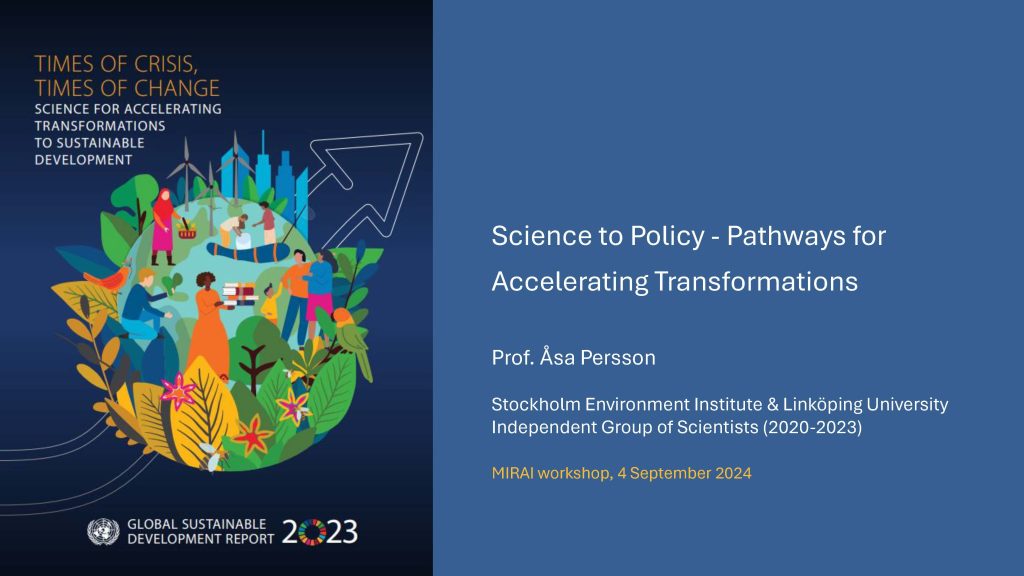 TIMES OF CRISIS, TIMES OF CHANGE
SCIENCE FOR ACCELERATING TRANSFORMATIONS TO SUSTAINABLE DEVELOPMENT

GLOBAL SUSTAINABLE DEVELOPMENT REPORT 2023

Science to Policy - Pathways for Accelerating Transformations

Prof. Åsa Persson

Stockholm Environment Institute & Linköping University
Independent Group of Scientists (2020-2023)

MIRAI workshop, 4 September 2024